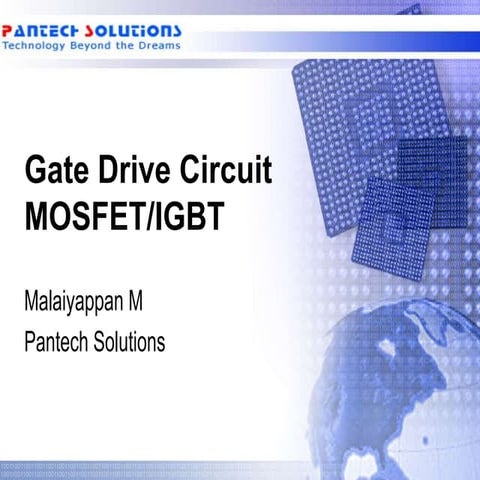 PANTECH SOLUTIONS
Technology Beyond the Dreams

Gate Drive Circuit
MOSFET/IGBT

Malaiyappan M

Pantech Solutions